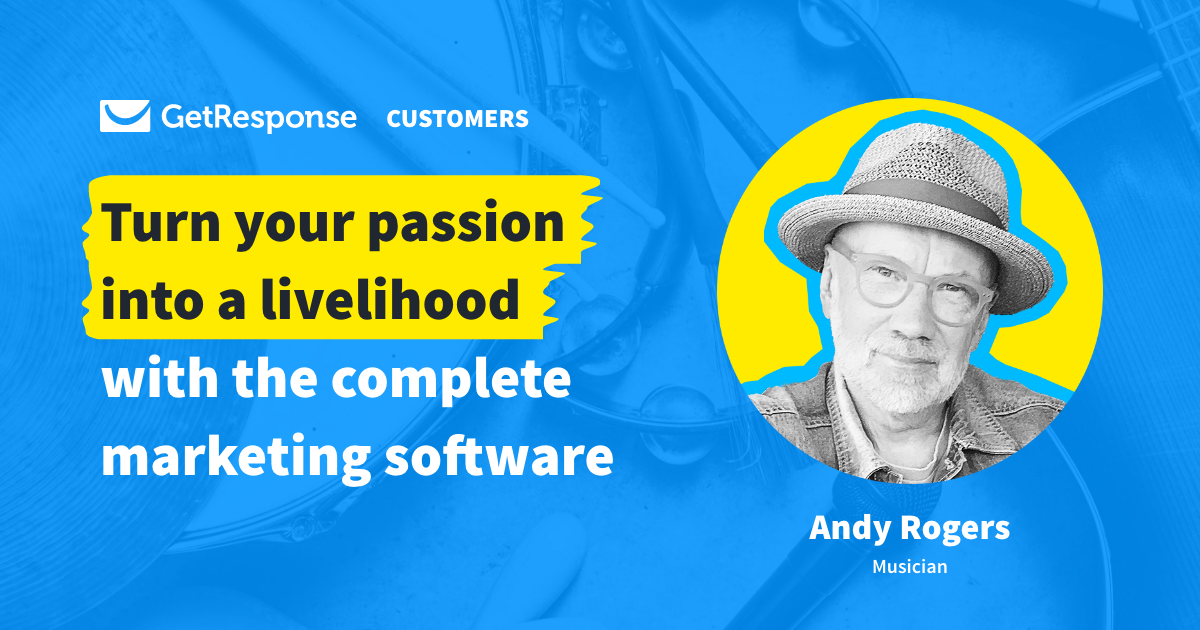 GetResponse CUSTOMERS

Turn your passion into a livelihood with the complete marketing software

Andy Rogers
Musician